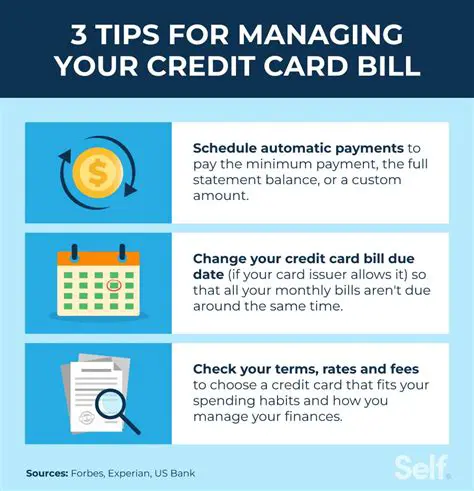 3 TIPS FOR MANAGING YOUR CREDIT CARD BILL

$

Schedule automatic payments to pay the minimum payment, the full statement balance, or a custom amount.

Change your credit card bill due date (if your card issuer allows it) so that all your monthly bills aren't due around the same time.

Check your terms, rates and fees to choose a credit card that fits your spending habits and how you manage your finances.

Sources: Forbes, Experian, US Bank

Self